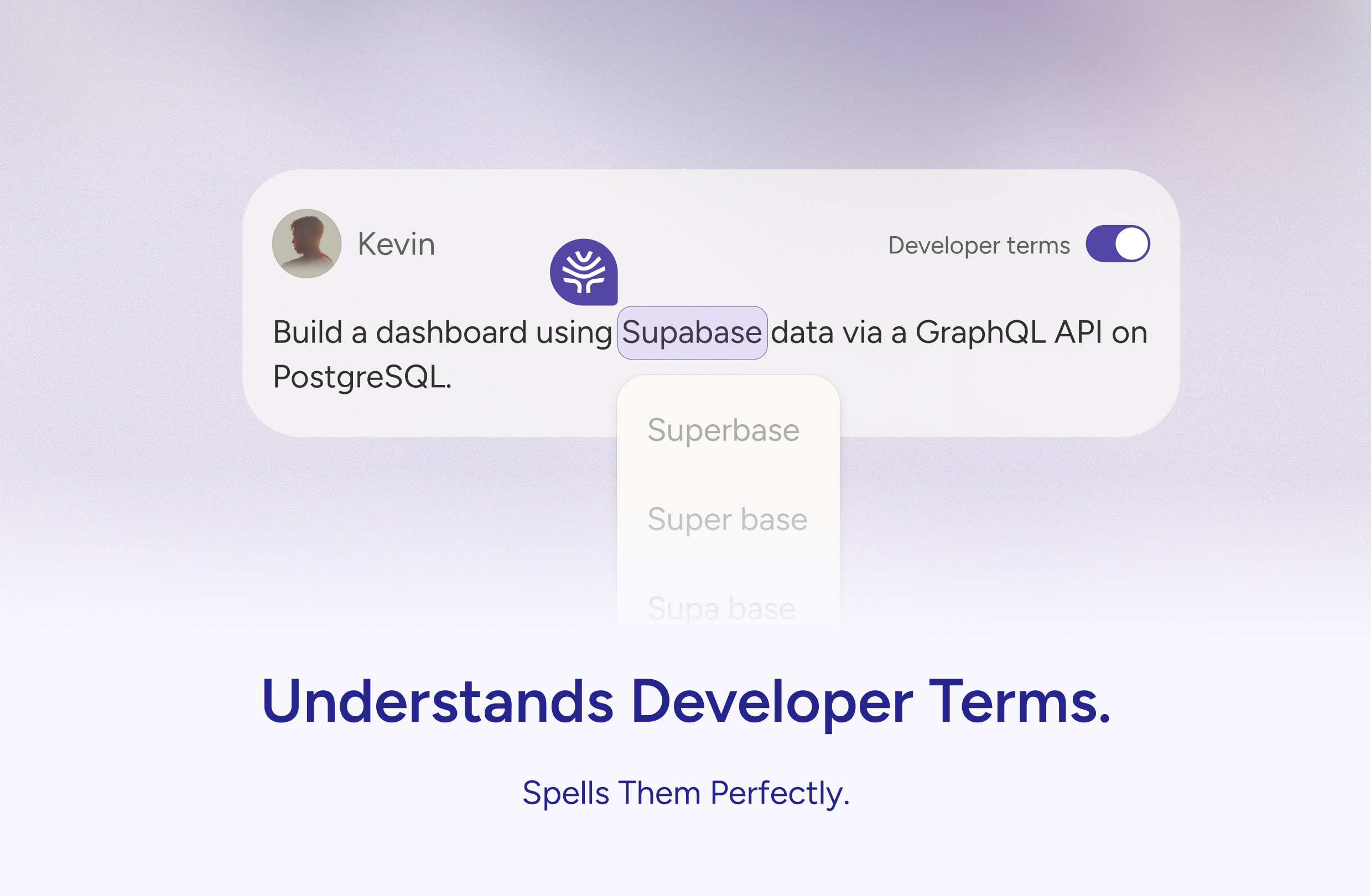 Kevin

Developer terms

Build a dashboard using Supabase data via a GraphQL API on PostgreSQL.

Superbase

Super base

Supa base

Understands Developer Terms.

Spells Them Perfectly.